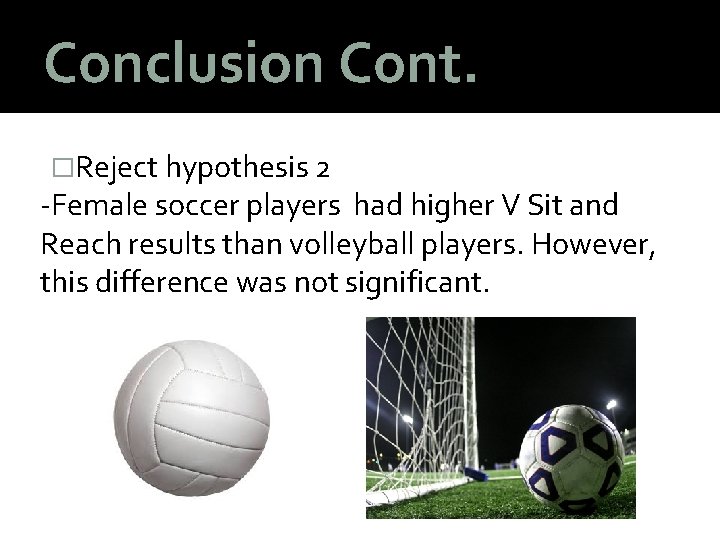 Conclusion Cont.

□Reject hypothesis 2

-Female soccer players had higher V Sit and Reach results than volleyball players. However, this difference was not significant.